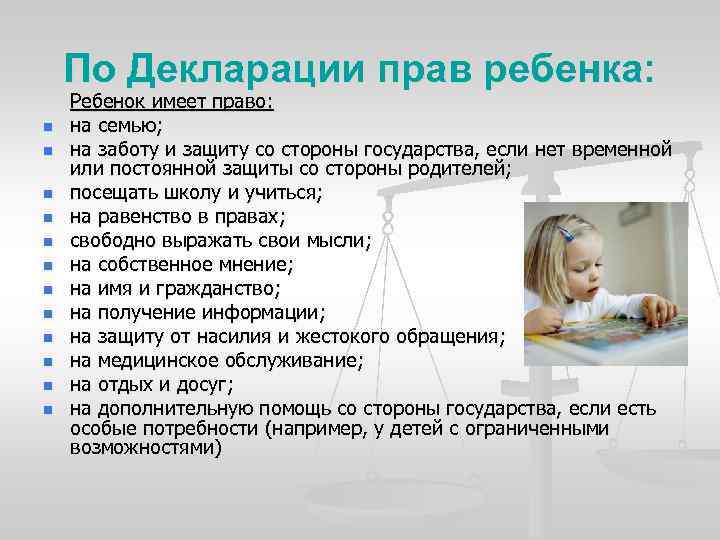 По Декларации прав ребенка:

Ребенок имеет право:

- на семью;
- на заботу и защиту со стороны государства, если нет временной или постоянной защиты со стороны родителей;
- посещать школу и учиться;
- на равенство в правах;
- свободно выражать свои мысли;
- на собственное мнение;
- на имя и гражданство;
- на получение информации;
- на защиту от насилия и жестокого обращения;
- на медицинское обслуживание;
- на отдых и досуг;
- на дополнительную помощь со стороны государства, если есть особые потребности (например, у детей с ограниченными возможностями)